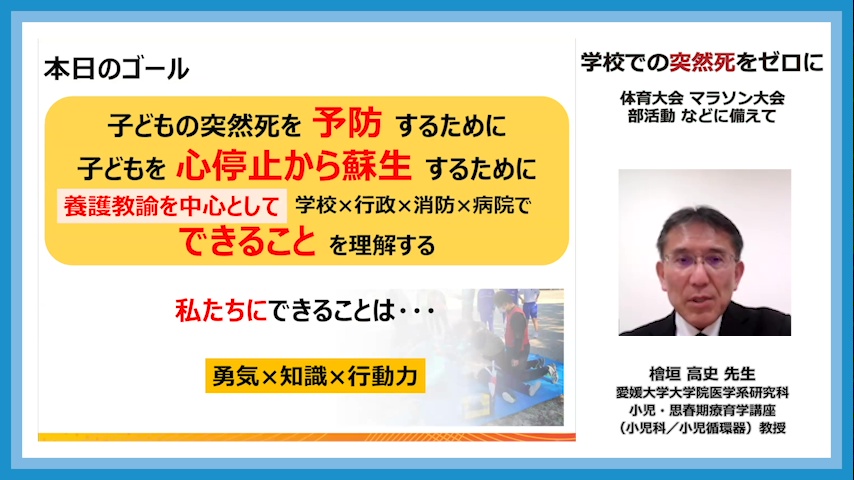 本日のゴール

子どもの突然死を 予防 するために
子どもを 心停止から蘇生 するために
養護教諭を中心として 学校×行政×消防×病院で
できること を理解する

私たちにできることは・・・

勇気×知識×行動力

学校での突然死をゼロに

体育大会 マラソン大会
部活動 などに備えて

檜垣 高史 先生
愛媛大学大学院医学系研究科
小児・思春期療育学講座
（小児科／小児循環器）教授